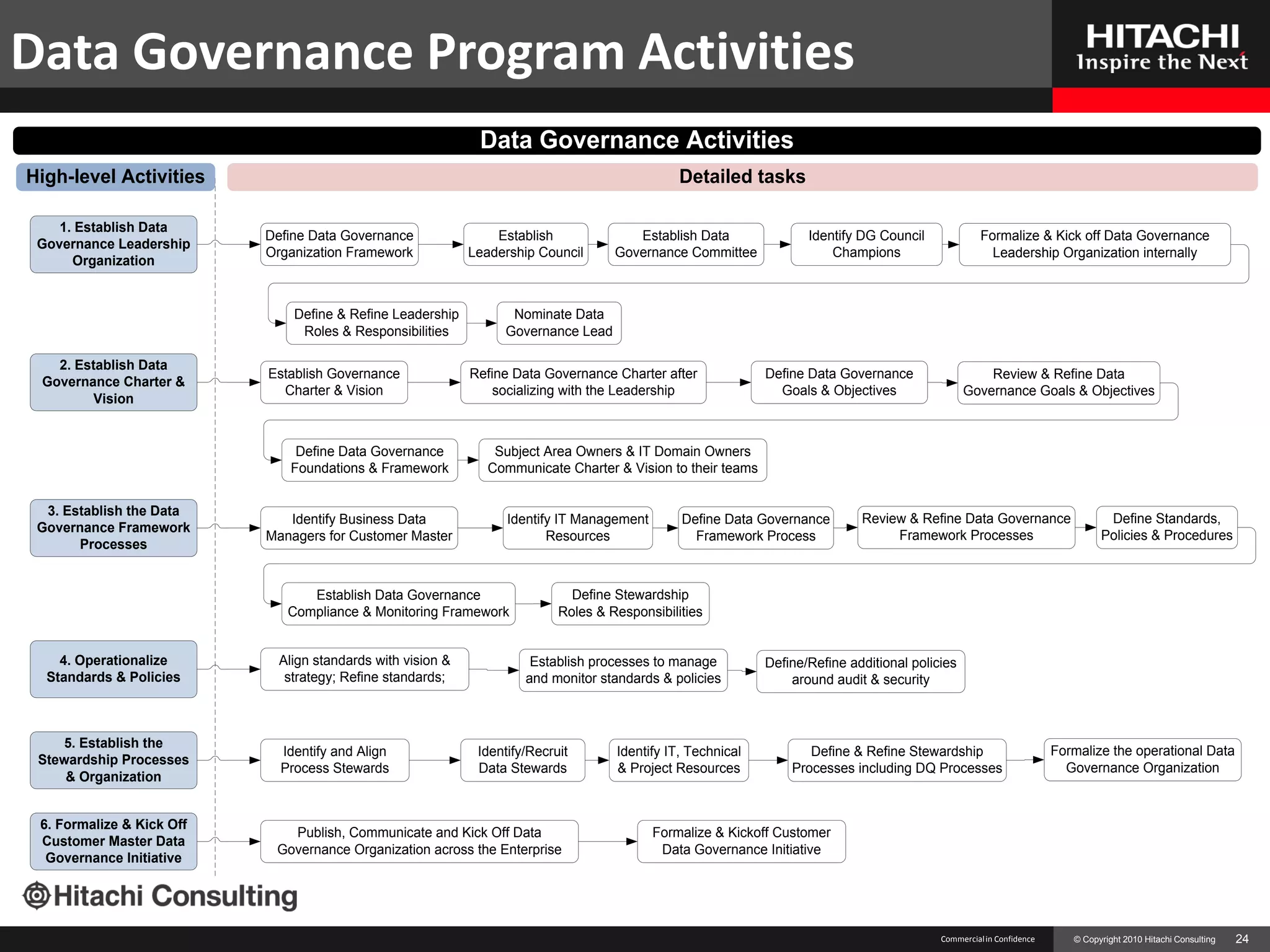 Data Governance Program Activities

HITACHI
Inspire the Next

Data Governance Activities

High-level Activities

Detailed tasks

1. Establish Data Governance Leadership Organization

Define Data Governance Organization Framework

Establish Leadership Council

Establish Data Governance Committee

Identify DG Council Champions

Formalize & Kick off Data Governance Leadership Organization internally

Define & Refine Leadership Roles & Responsibilities

Nominate Data Governance Lead

2. Establish Data Governance Charter & Vision

Establish Governance Charter & Vision

Refine Data Governance Charter after socializing with the Leadership

Define Data Governance Goals & Objectives

Review & Refine Data Governance Goals & Objectives

Define Data Governance Foundations & Framework

Subject Area Owners & IT Domain Owners Communicate Charter & Vision to their teams

3. Establish the Data Governance Framework Processes

Identify Business Data Managers for Customer Master

Identify IT Management Resources

Define Data Governance Framework Process

Review & Refine Data Governance Framework Processes

Define Standards, Policies & Procedures

Establish Data Governance Compliance & Monitoring Framework

Define Stewardship Roles & Responsibilities

4. Operationalize Standards & Policies

Align standards with vision & strategy; Refine standards;

Establish processes to manage and monitor standards & policies

Define/Refine additional policies around audit & security

5. Establish the Stewardship Processes & Organization

Identify and Align Process Stewards

Identify/Recruit Data Stewards

Identify IT, Technical & Project Resources

Define & Refine Stewardship Processes including DQ Processes

Formalize the operational Data Governance Organization

6. Formalize & Kick Off Customer Master Data Governance Initiative

Publish, Communicate and Kick Off Data Governance Organization across the Enterprise

Formalize & Kickoff Customer Data Governance Initiative

Hitachi Consulting

Commercial in Confidence

© Copyright 2010 Hitachi Consulting

24